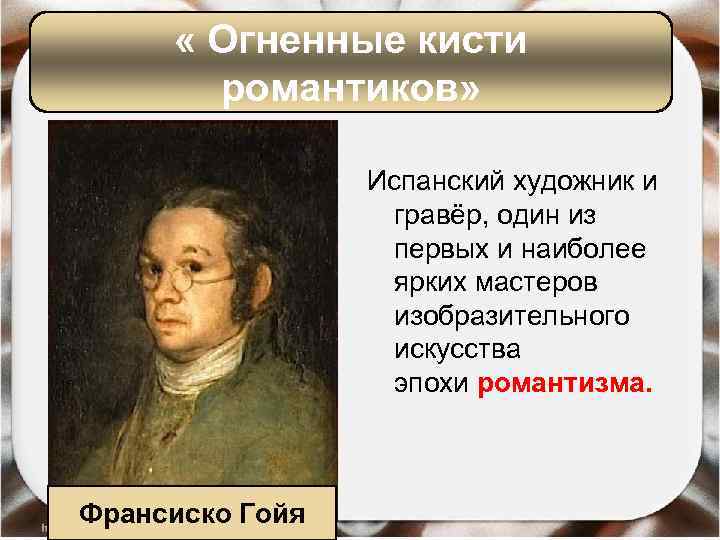 « Огненные кисти романтиков»

Испанский художник и гравёр, один из первых и наиболее ярких мастеров изобразительного искусства эпохи романтизма.

Франсиско Гойя